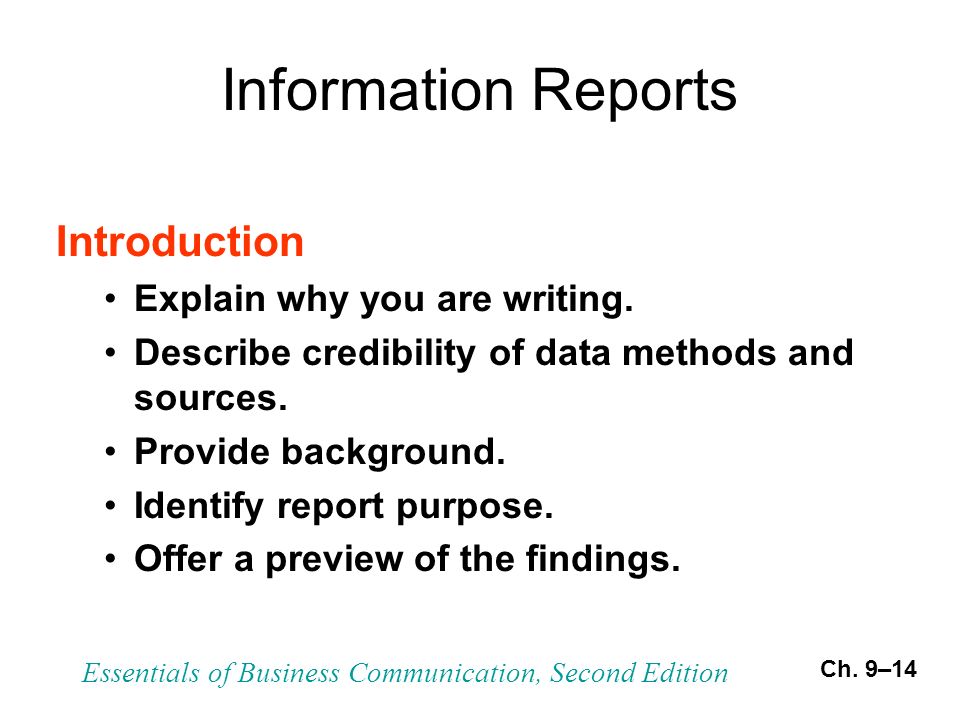 Information Reports

Introduction

• Explain why you are writing.
• Describe credibility of data methods and sources.
• Provide background.
• Identify report purpose.
• Offer a preview of the findings.

Essentials of Business Communication, Second Edition

Ch. 9–14